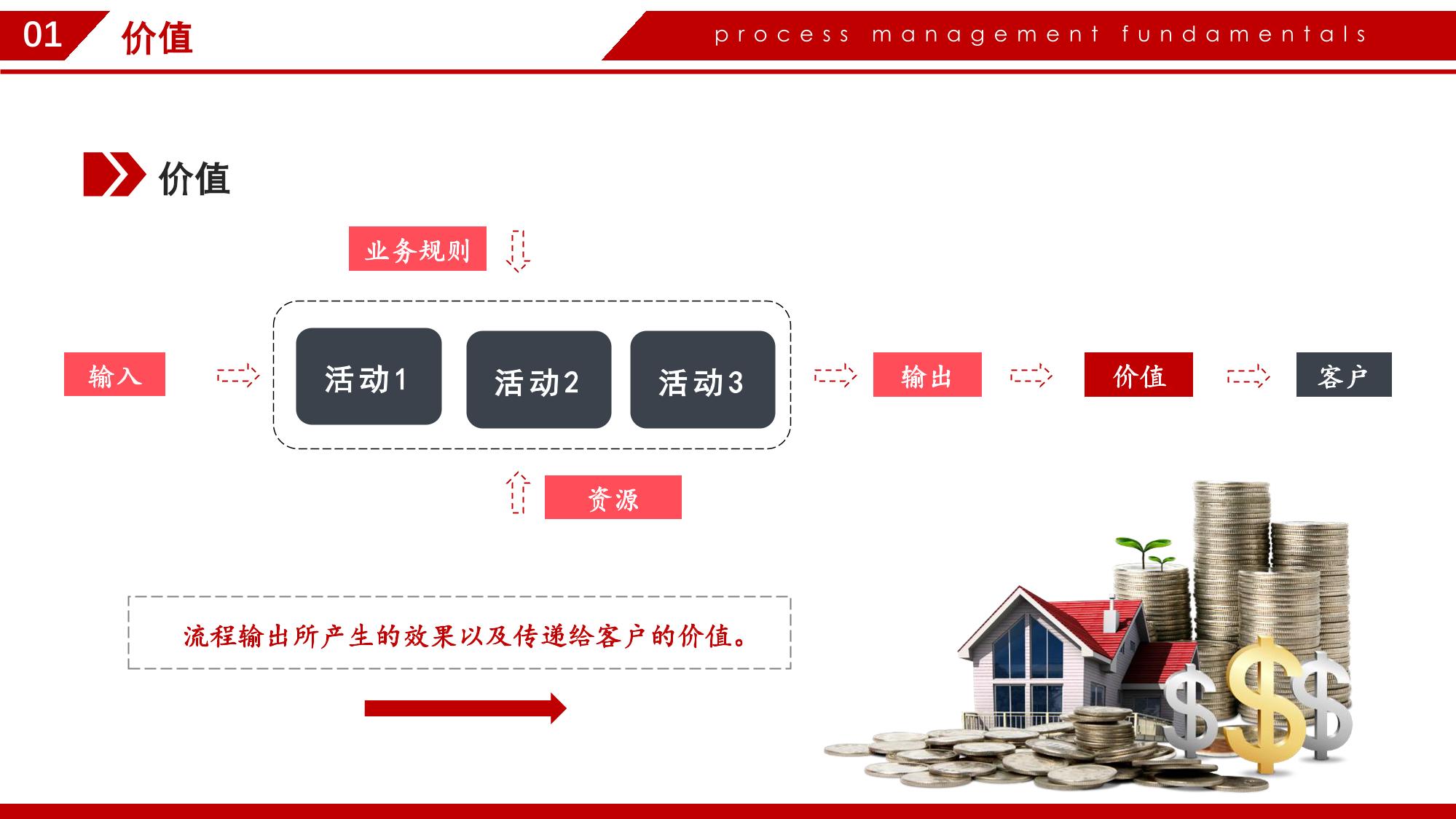 01 价值

process management fundamentals

价值

业务规则

输入

活动1

活动2

活动3

输出

价值

客户

资源

流程输出所产生的效果以及传递给客户的价值。